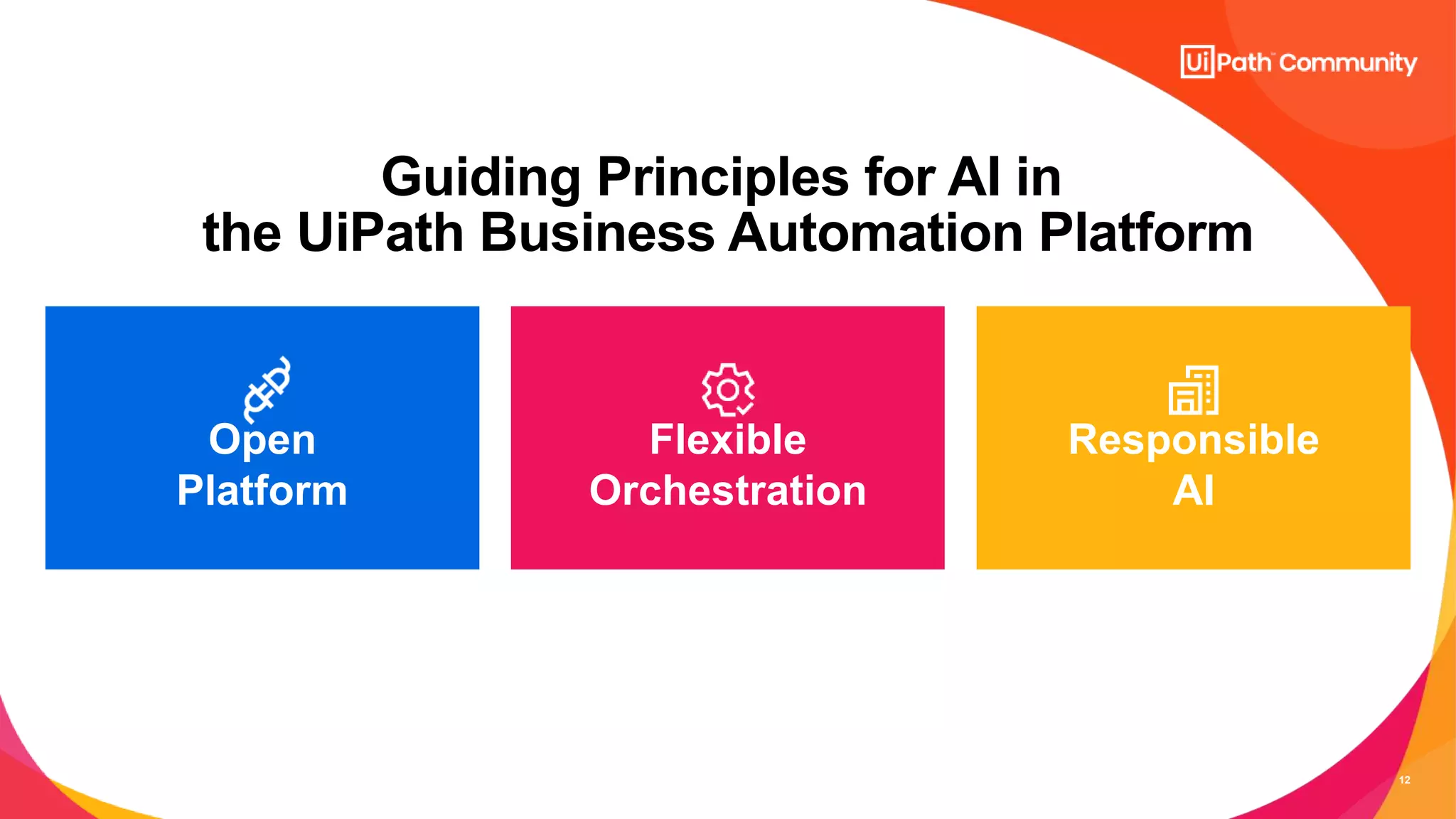 UiPath Community

Guiding Principles for AI in the UiPath Business Automation Platform

Open Platform

Flexible Orchestration

Responsible AI

12